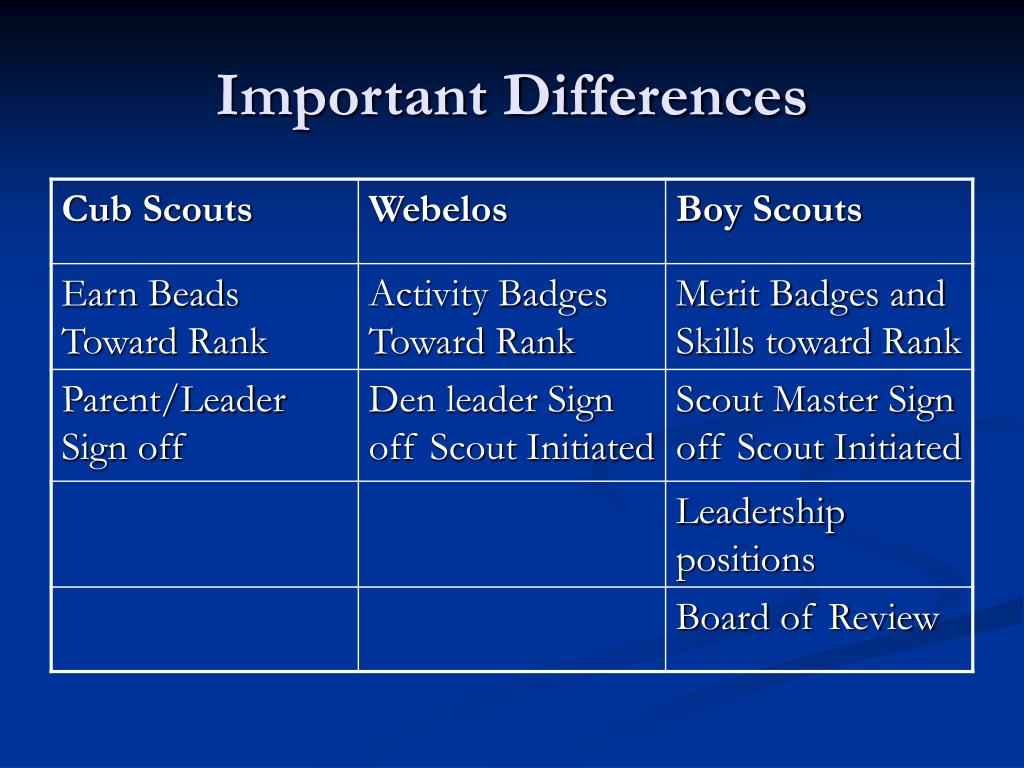 Important Differences

| Cub Scouts | Webelos | Boy Scouts |
|---|---|---|
| Earn Beads Toward Rank | Activity Badges Toward Rank | Merit Badges and Skills toward Rank |
| Parent/Leader Sign off | Den leader Sign off Scout Initiated | Scout Master Sign off Scout Initiated |
| | | Leadership positions |
| | | Board of Review |